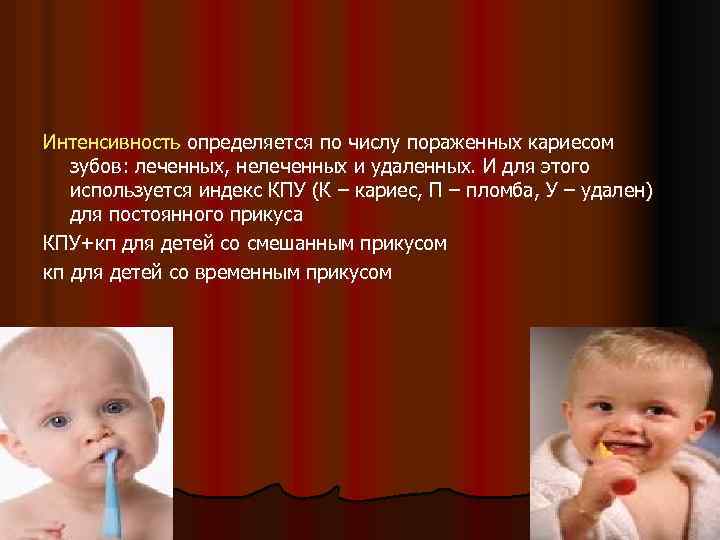 Интенсивность определяется по числу пораженных кариесом зубов: леченных, нелеченных и удаленных. И для этого используется индекс КПУ (К – кариес, П – пломба, У – удален) для постоянного прикуса

КПУ+кп для детей со смешанным прикусом

кп для детей со временным прикусом